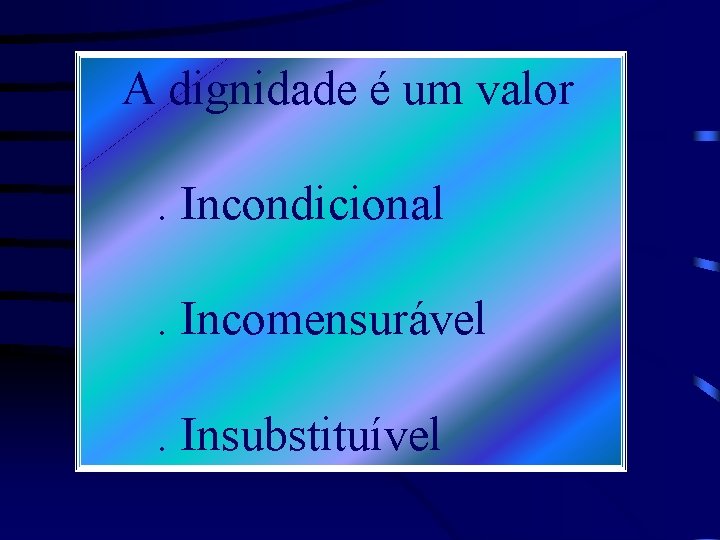 A dignidade é um valor

. Incondicional

. Incomensurável

. Insubstituível